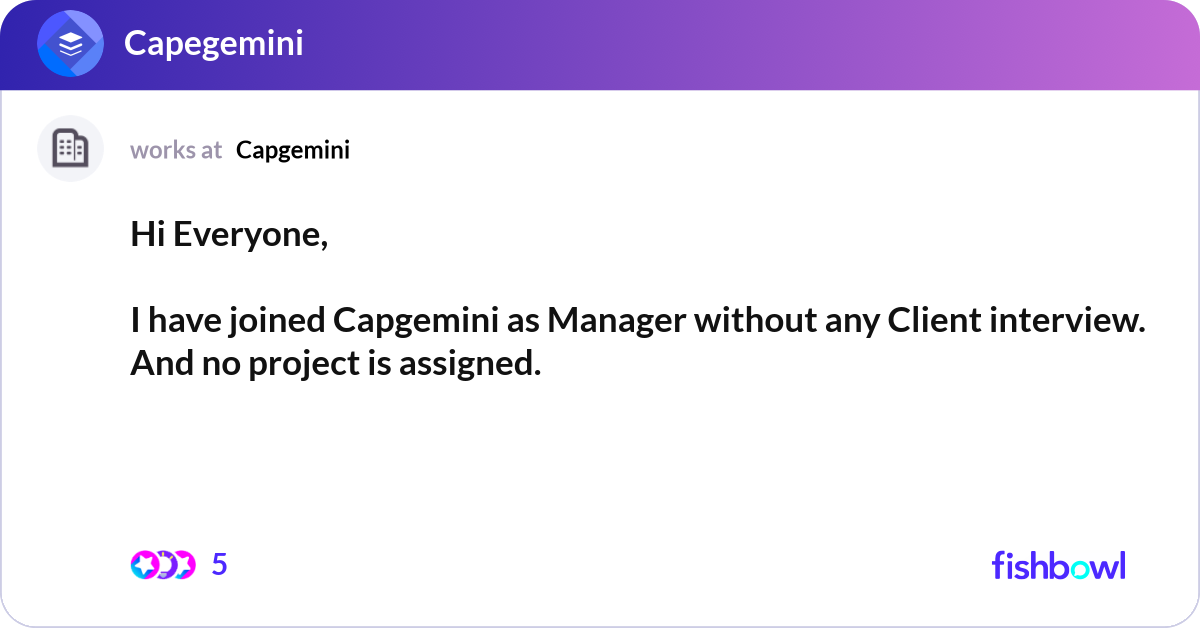 Capegemini

works at Capgemini

Hi Everyone,

I have joined Capgemini as Manager without any Client interview. And no project is assigned.

5

fishbowl